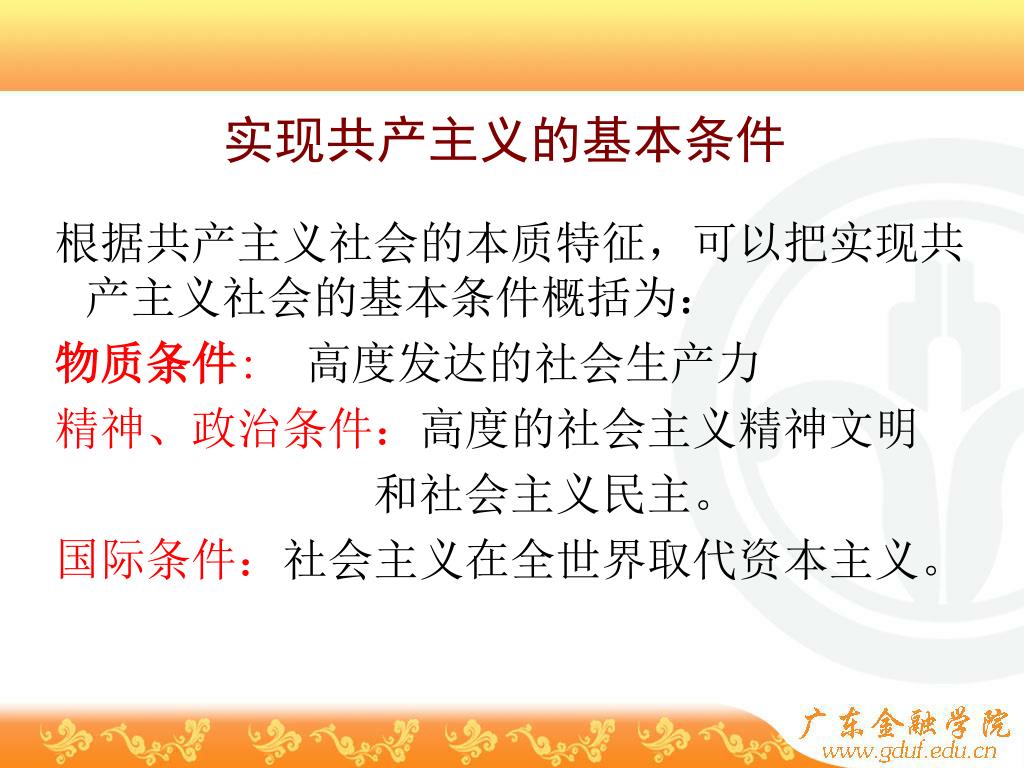 实现共产主义的基本条件

根据共产主义社会的本质特征，可以把实现共产主义社会的基本条件概括为：

物质条件:　高度发达的社会生产力

精神、政治条件：高度的社会主义精神文明和社会主义民主。

国际条件：社会主义在全世界取代资本主义。

广东金融学院
www.gduf.edu.cn